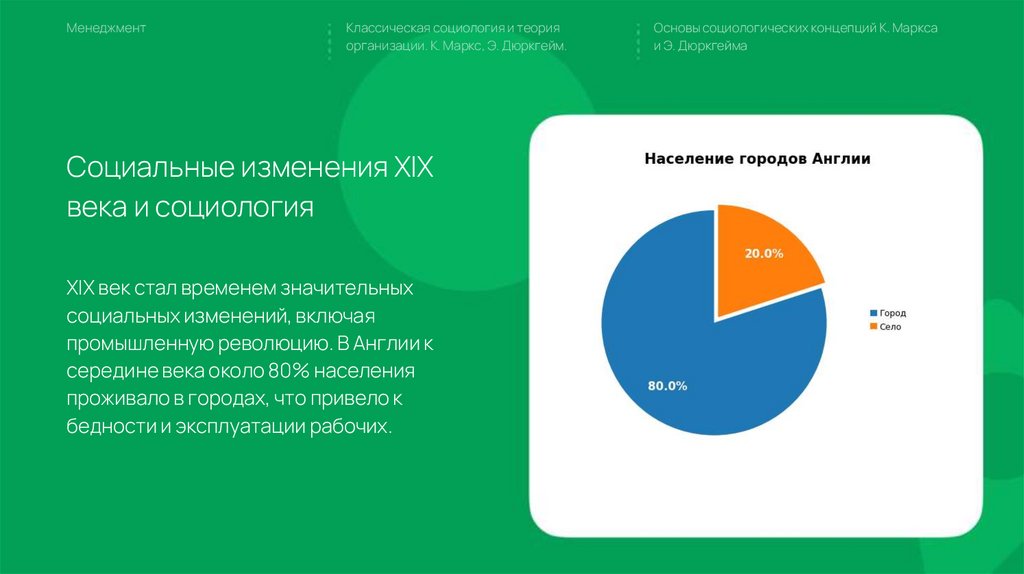 Менеджмент

Классическая социология и теория организации. К. Маркс, Э. Дюркгейм.

Основы социологических концепций К. Маркса и Э. Дюркгейма

Социальные изменения XIX века и социология

XIX век стал временем значительных социальных изменений, включая промышленную революцию. В Англии к середине века около 80% населения проживало в городах, что привело к бедности и эксплуатации рабочих.

Население городов Англии

20.0%

80.0%

Город
Село